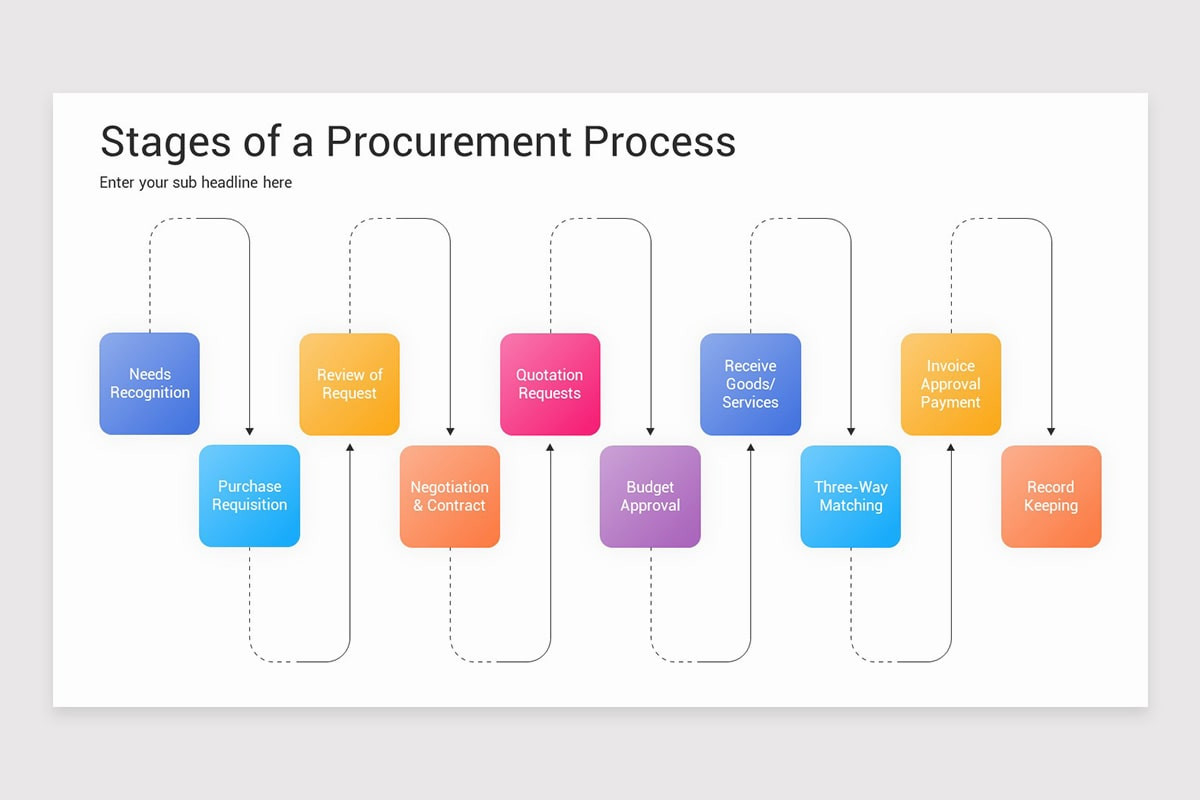 Stages of a Procurement Process

Enter your sub headline here

Needs Recognition

Purchase Requisition

Review of Request

Negotiation & Contract

Quotation Requests

Budget Approval

Receive Goods/ Services

Three-Way Matching

Invoice Approval Payment

Record Keeping